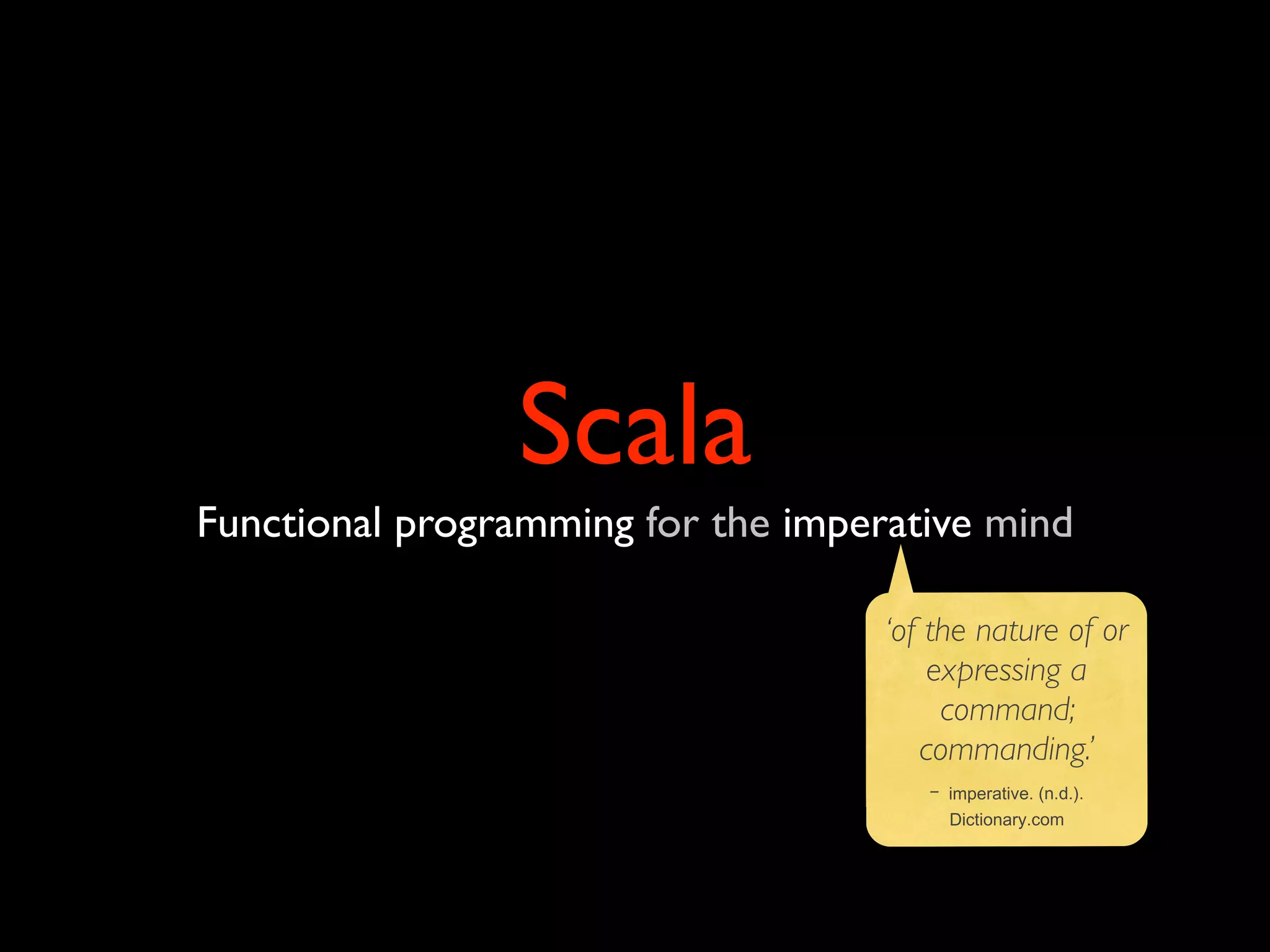 Scala

Functional programming for the imperative mind

‘of the nature of or expressing a command; commanding.’

– imperative. (n.d.). Dictionary.com